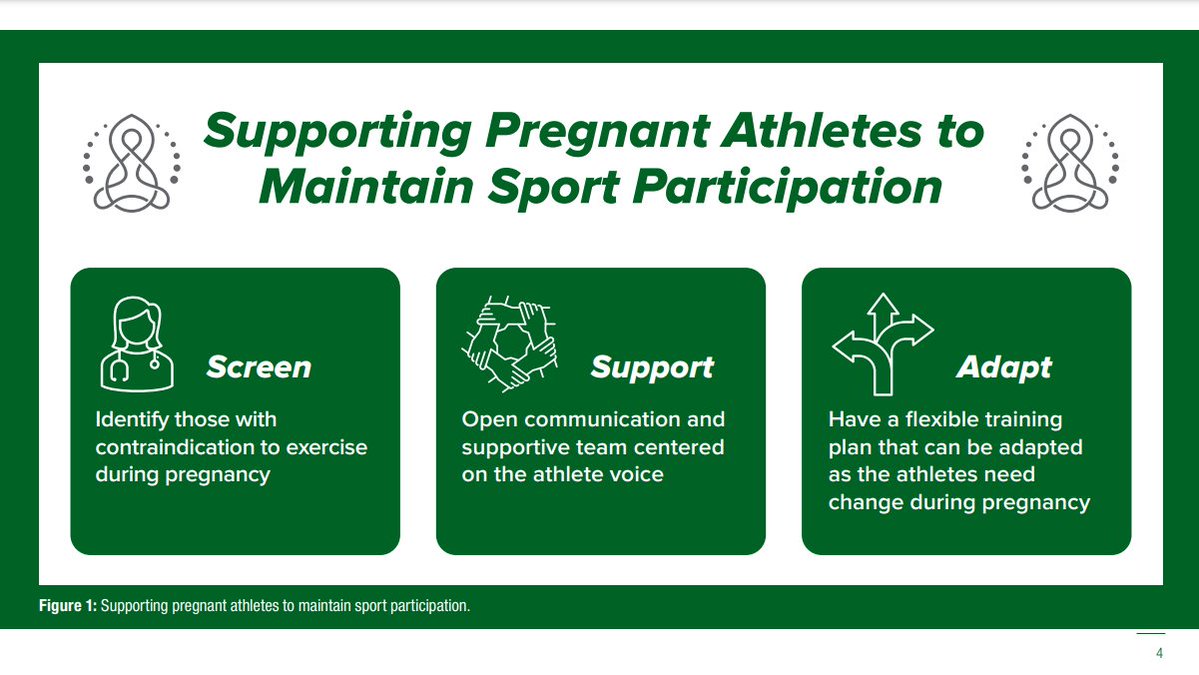 Supporting Pregnant Athletes to Maintain Sport Participation

Screen

Identify those with contraindication to exercise during pregnancy

Support

Open communication and supportive team centered on the athlete voice

Adapt

Have a flexible training plan that can be adapted as the athletes need change during pregnancy

Figure 1: Supporting pregnant athletes to maintain sport participation.

4